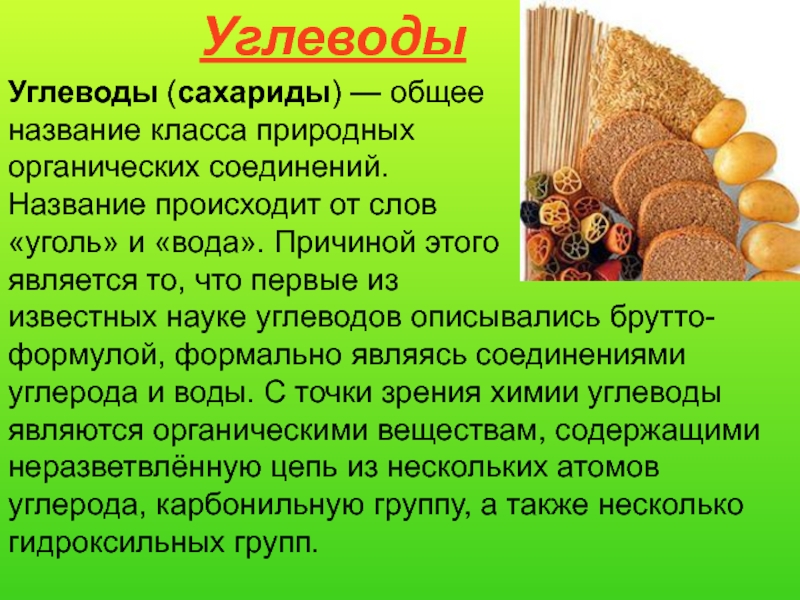 Углеводы

Углеводы (сахариды) — общее название класса природных органических соединений. Название происходит от слов «уголь» и «вода». Причиной этого является то, что первые из известных науке углеводов описывались брутто-формулой, формально являясь соединениями углерода и воды. С точки зрения химии углеводы являются органическими веществам, содержащими неразветвлённую цепь из нескольких атомов углерода, карбонильную группу, а также несколько гидроксильных групп.